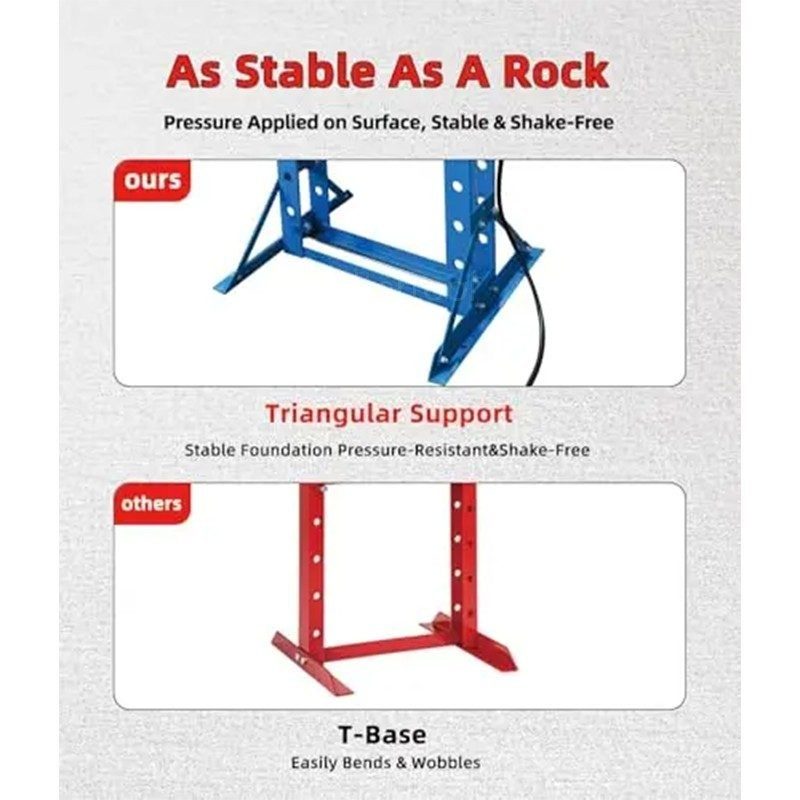 As Stable As A Rock

Pressure Applied on Surface, Stable & Shake-Free

ours

Triangular Support

Stable Foundation Pressure-Resistant&Shake-Free

others

T-Base

Easily Bends & Wobbles